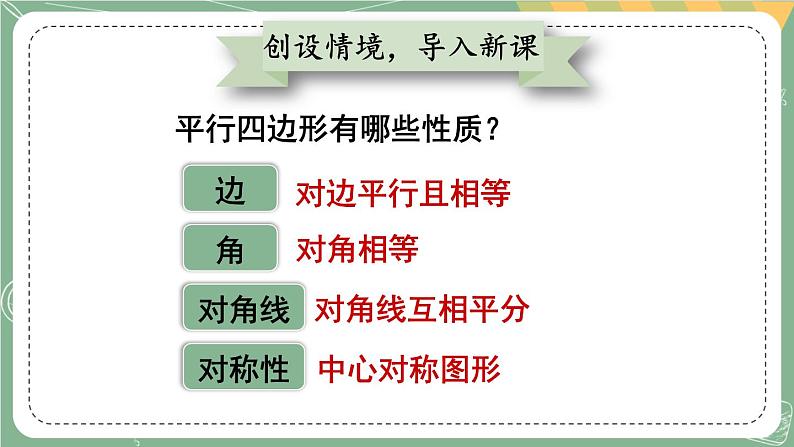 创设情境，导入新课

平行四边形有哪些性质？

边 对边平行且相等

角 对角相等

对角线 对角线互相平分

对称性 中心对称图形